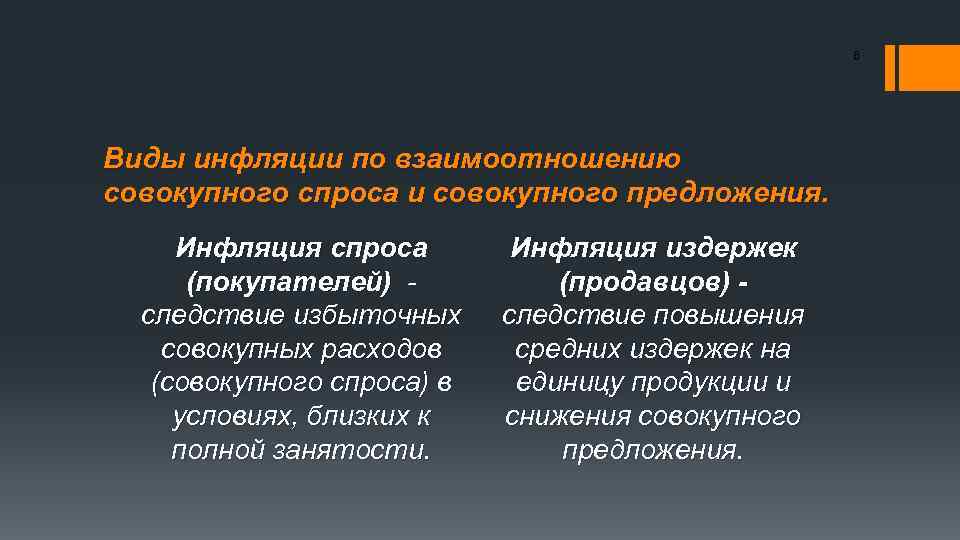 8

Виды инфляции по взаимоотношению совокупного спроса и совокупного предложения.

Инфляция спроса (покупателей) - следствие избыточных совокупных расходов (совокупного спроса) в условиях, близких к полной занятости.

Инфляция издержек (продавцов) - следствие повышения средних издержек на единицу продукции и снижения совокупного предложения.